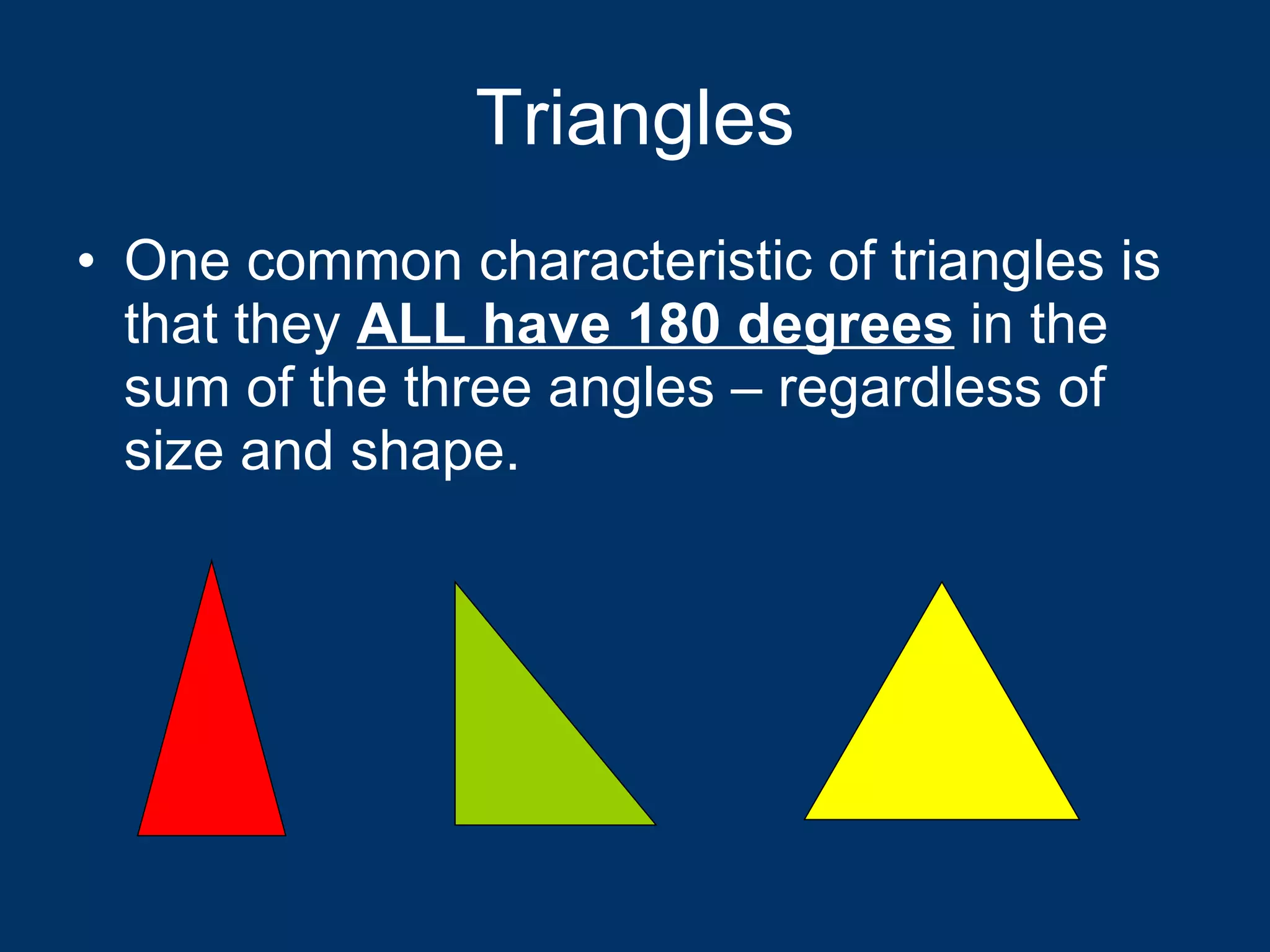 Triangles

• One common characteristic of triangles is that they ALL have 180 degrees in the sum of the three angles – regardless of size and shape.